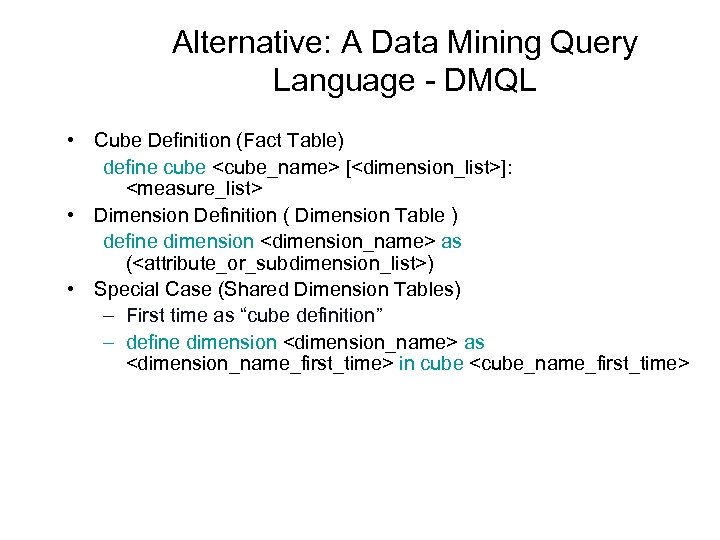 Alternative: A Data Mining Query Language - DMQL

• Cube Definition (Fact Table)

define cube <cube_name> [<dimension_list>]: <measure_list>

• Dimension Definition ( Dimension Table )

define dimension <dimension_name> as (<attribute_or_subdimension_list>)

• Special Case (Shared Dimension Tables)

– First time as “cube definition”

– define dimension <dimension_name> as <dimension_name_first_time> in cube <cube_name_first_time>